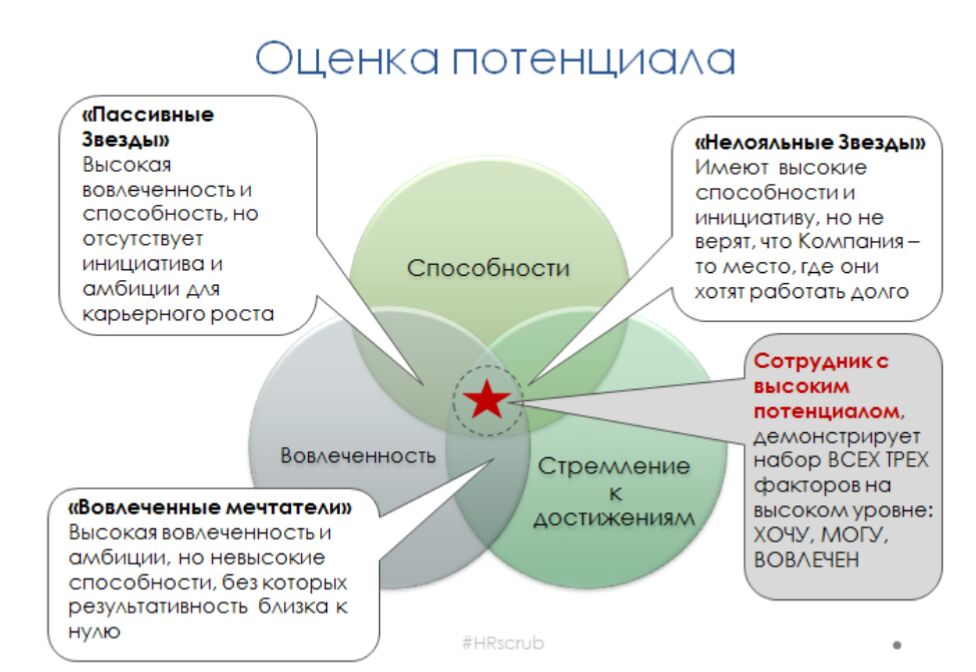 Оценка потенциала

«Пассивные Звезды»
Высокая вовлеченность и способность, но отсутствует инициатива и амбиции для карьерного роста

«Нелояльные Звезды»
Имеют высокие способности и инициативу, но не верят, что Компания – то место, где они хотят работать долго

Способности

Вовлеченность

Стремление к достижениям

Сотрудник с высоким потенциалом, демонстрирует набор ВСЕХ ТРЕХ факторов на высоком уровне: ХОЧУ, МОГУ, ВОВЛЕЧЕН

«Вовлеченные мечтатели»
Высокая вовлеченность и амбиции, но невысокие способности, без которых результативность близка к нулю

#HRscrub